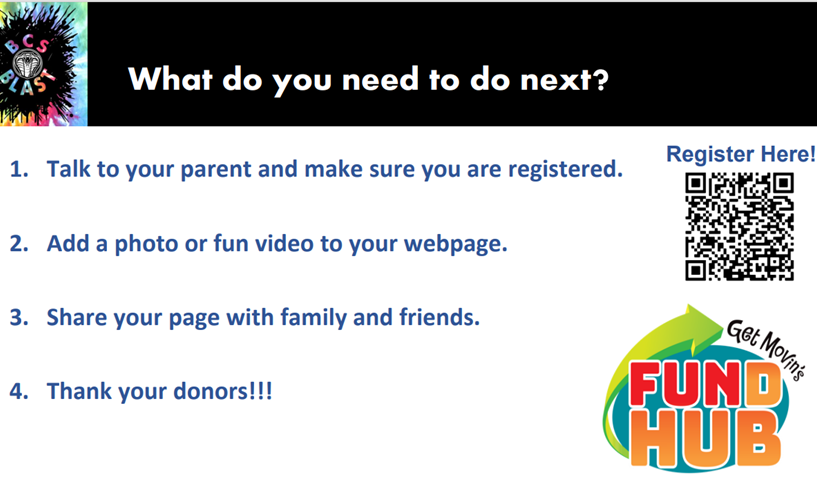 BCS BLAST

What do you need to do next?

1. Talk to your parent and make sure you are registered.

2. Add a photo or fun video to your webpage.

3. Share your page with family and friends.

4. Thank your donors!!!

Register Here!

Get Movin's FUND HUB